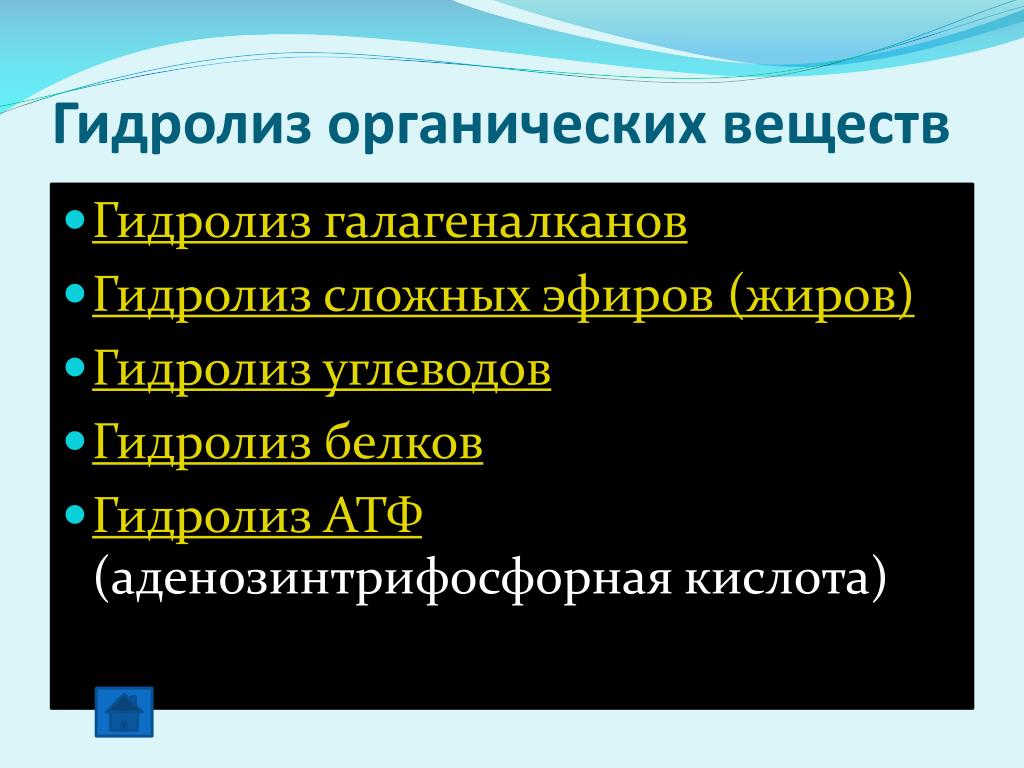 Гидролиз органических веществ

Гидролиз галагеналканов

Гидролиз сложных эфиров (жиров)

Гидролиз углеводов

Гидролиз белков

Гидролиз АТФ (аденозинтрифосфорная кислота)